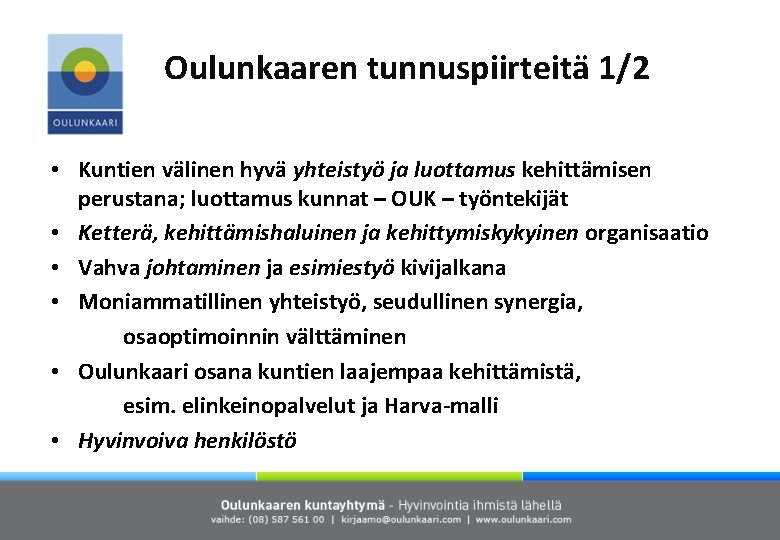 OULUNKAARI

Oulunkaaren tunnuspiirteitä 1/2

• Kuntien välinen hyvä yhteistyö ja luottamus kehittämisen perustana; luottamus kunnat – OUK – työntekijät
• Ketterä, kehittämishaluinen ja kehittymiskykyinen organisaatio
• Vahva johtaminen ja esimiestyö kivijalkana
• Moniammatillinen yhteistyö, seudullinen synergia, osaoptimoinnin välttäminen
• Oulunkaari osana kuntien laajempaa kehittämistä, esim. elinkeinopalvelut ja Harva-malli
• Hyvinvoiva henkilöstö

Oulunkaaren kuntayhtymä - Hyvinvointia ihmistä lähellä
vaihde: (08) 587 561 00 | kirjaamo@oulunkaari.com | www.oulunkaari.com